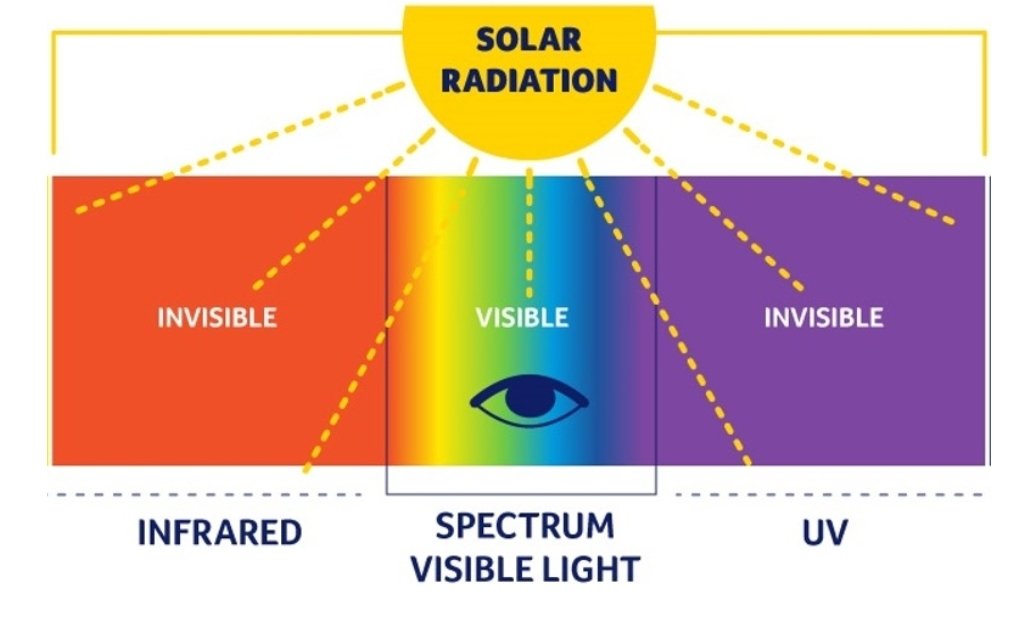 SOLAR RADIATION

INVISIBLE

VISIBLE

INVISIBLE

INFRARED

SPECTRUM
VISIBLE LIGHT

UV